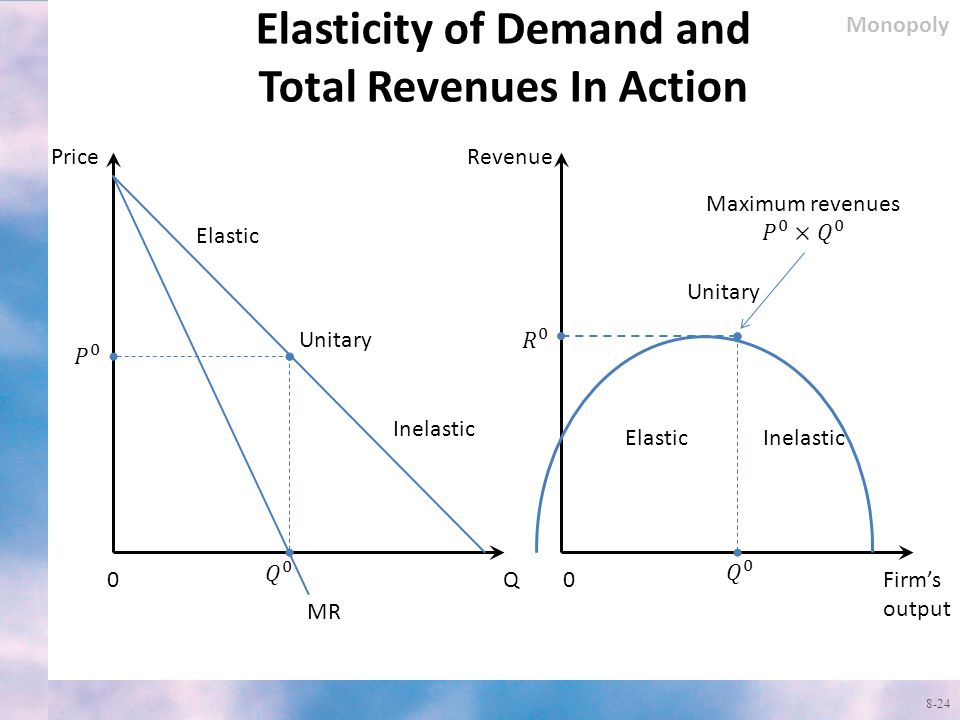 Monopoly

Elasticity of Demand and Total Revenues In Action

Price

Elastic

$P^0$

Unitary

Inelastic

0

$Q^0$

Q

MR

Revenue

Maximum revenues $P^0 \times Q^0$

Unitary

$R^0$

Elastic

Inelastic

0

$Q^0$

Firm's output

8-24